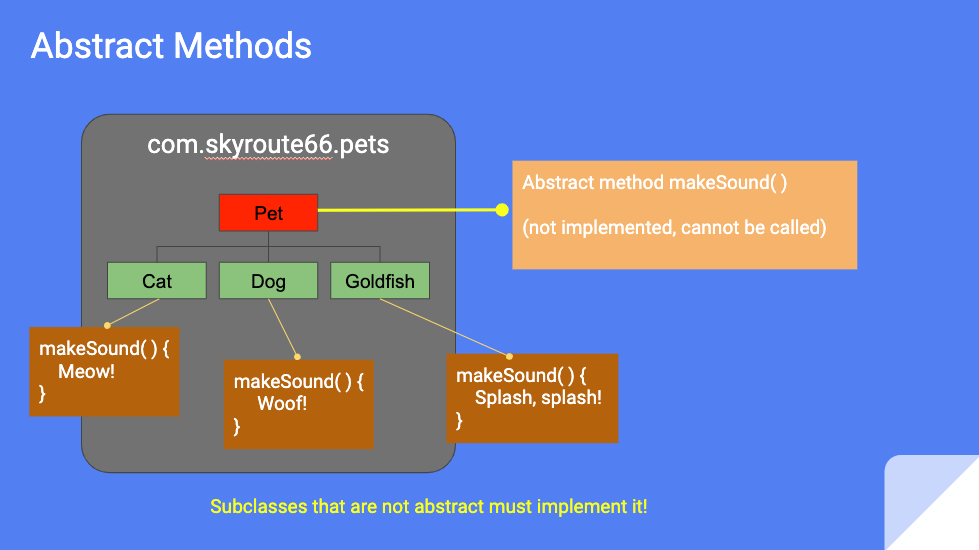 Abstract Methods

com.skyroute66.pets

Pet

Abstract method makeSound( )

(not implemented, cannot be called)

Cat

Dog

Goldfish

makeSound( ) {
Meow!
}

makeSound( ) {
Woof!
}

makeSound( ) {
Splash, splash!
}

Subclasses that are not abstract must implement it!